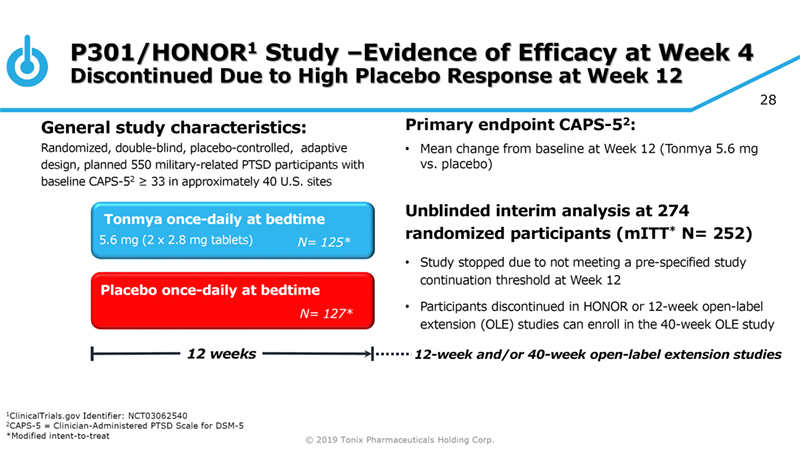 P301/HONOR$^1$ Study –Evidence of Efficacy at Week 4
Discontinued Due to High Placebo Response at Week 12

28

General study characteristics:
Randomized, double-blind, placebo-controlled, adaptive design, planned 550 military-related PTSD participants with baseline CAPS-5$^2$ ≥ 33 in approximately 40 U.S. sites

Tonmya once-daily at bedtime
5.6 mg (2 x 2.8 mg tablets) N= 125*

Placebo once-daily at bedtime
N= 127*

12 weeks

12-week and/or 40-week open-label extension studies

Primary endpoint CAPS-5$^2$:
• Mean change from baseline at Week 12 (Tonmya 5.6 mg vs. placebo)

Unblinded interim analysis at 274 randomized participants (mITT* N= 252)
• Study stopped due to not meeting a pre-specified study continuation threshold at Week 12
• Participants discontinued in HONOR or 12-week open-label extension (OLE) studies can enroll in the 40-week OLE study

$^1$ClinicalTrials.gov Identifier: NCT03062540
$^2$CAPS-5 = Clinician-Administered PTSD Scale for DSM-5
*Modified intent-to-treat

© 2019 Tonix Pharmaceuticals Holding Corp.